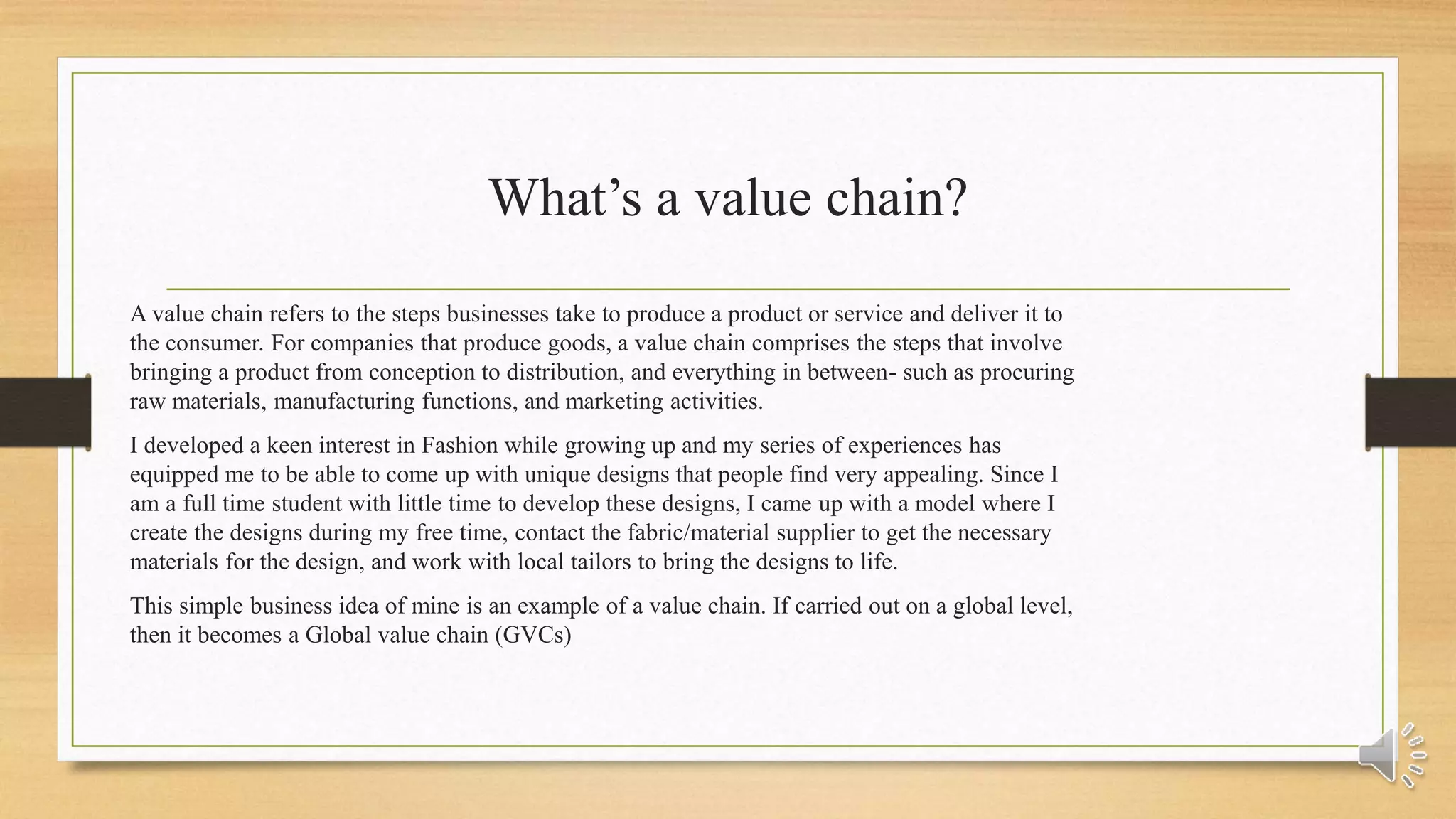 What’s a value chain?

A value chain refers to the steps businesses take to produce a product or service and deliver it to the consumer. For companies that produce goods, a value chain comprises the steps that involve bringing a product from conception to distribution, and everything in between- such as procuring raw materials, manufacturing functions, and marketing activities.

I developed a keen interest in Fashion while growing up and my series of experiences has equipped me to be able to come up with unique designs that people find very appealing. Since I am a full time student with little time to develop these designs, I came up with a model where I create the designs during my free time, contact the fabric/material supplier to get the necessary materials for the design, and work with local tailors to bring the designs to life.

This simple business idea of mine is an example of a value chain. If carried out on a global level, then it becomes a Global value chain (GVCs)